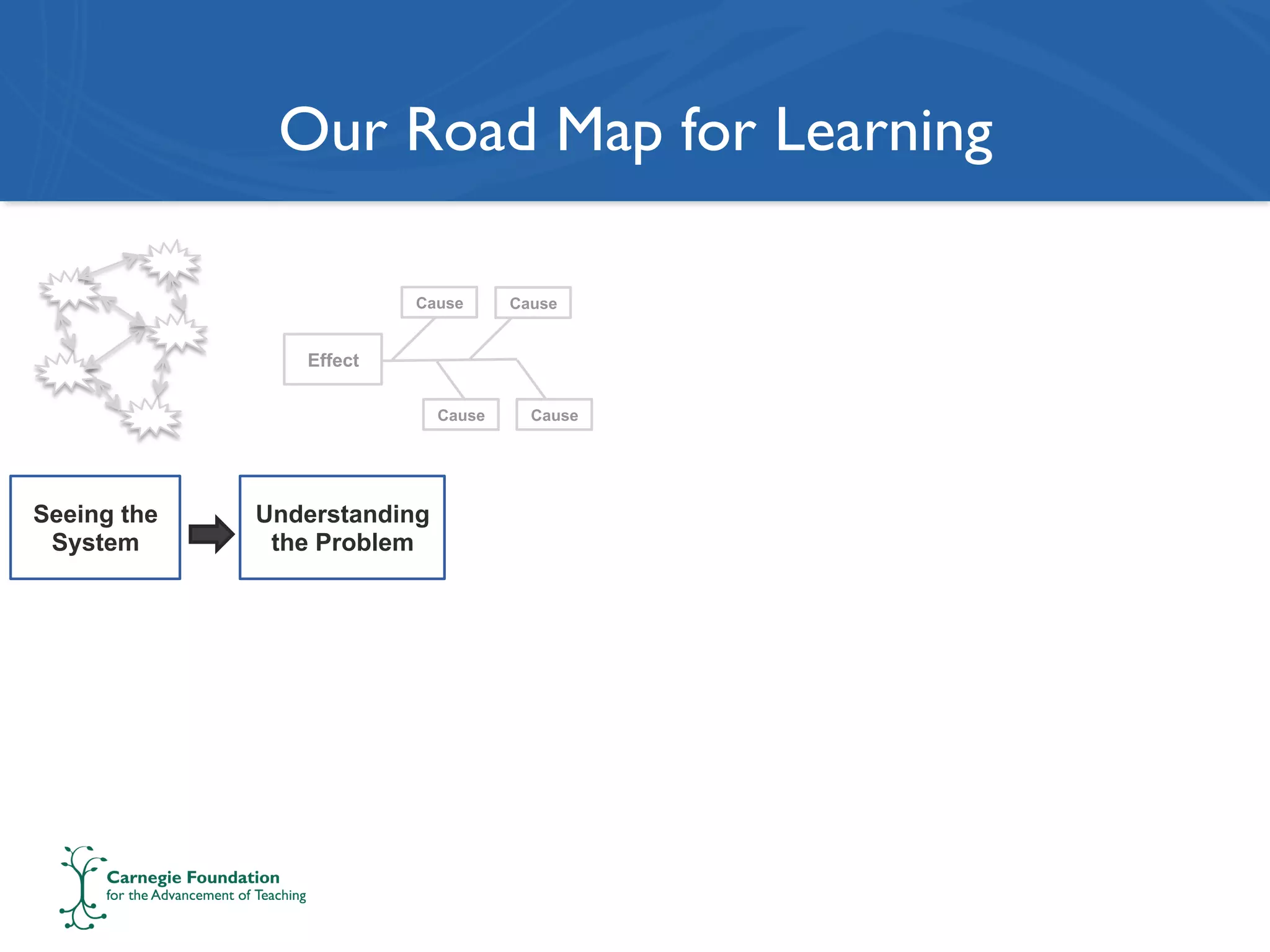 Our Road Map for Learning

Cause

Cause

Effect

Cause

Cause

Seeing the System

Understanding the Problem

Carnegie Foundation for the Advancement of Teaching